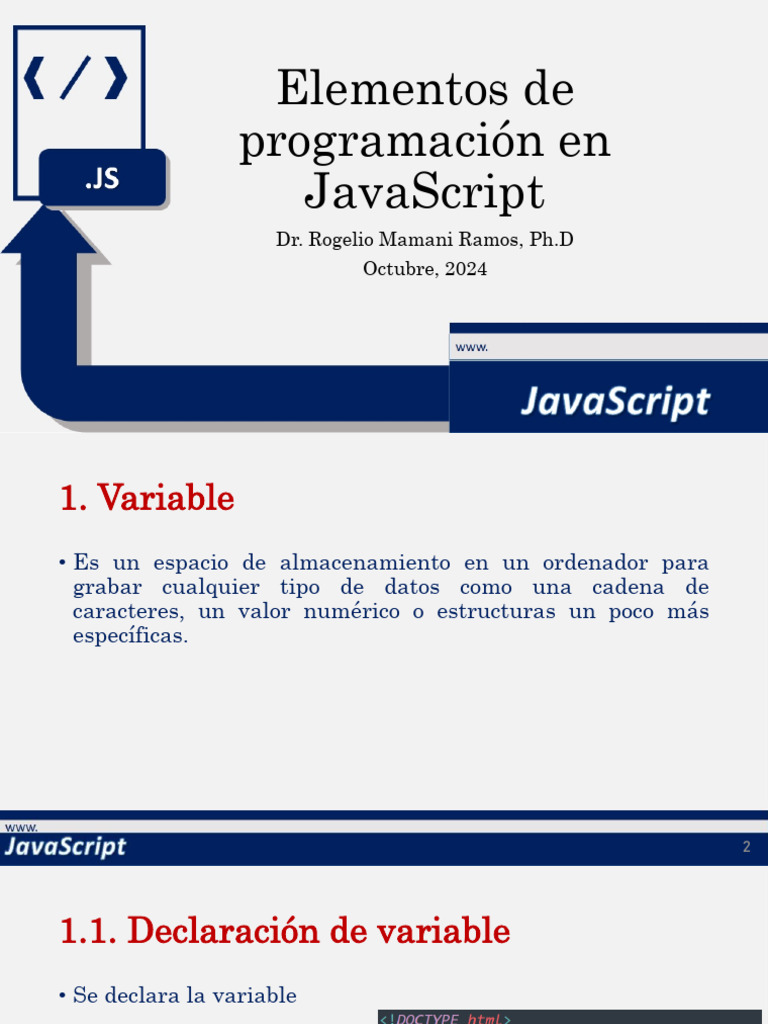 ❮ / ❯

.JS

Elementos de programación en JavaScript

Dr. Rogelio Mamani Ramos, Ph.D

Octubre, 2024

www.

JavaScript

1. Variable

• Es un espacio de almacenamiento en un ordenador para grabar cualquier tipo de datos como una cadena de caracteres, un valor numérico o estructuras un poco más específicas.

www.

JavaScript

2

1.1. Declaración de variable

• Se declara la variable

<!DOCTYPE html>